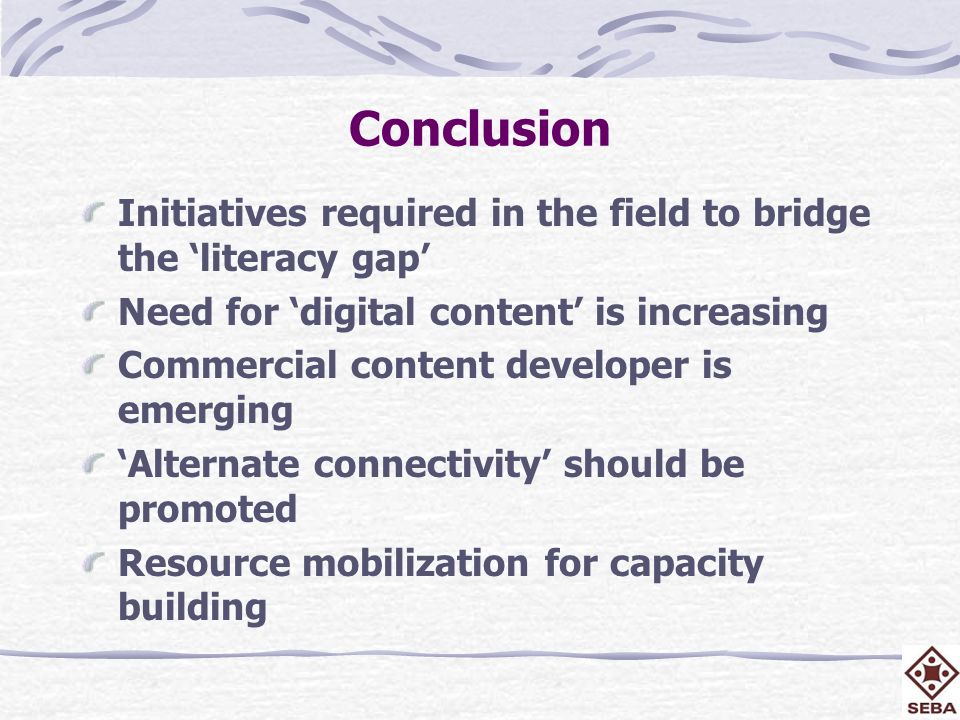 Conclusion

Initiatives required in the field to bridge the ‘literacy gap’

Need for ‘digital content’ is increasing

Commercial content developer is emerging

‘Alternate connectivity’ should be promoted

Resource mobilization for capacity building

SEBA